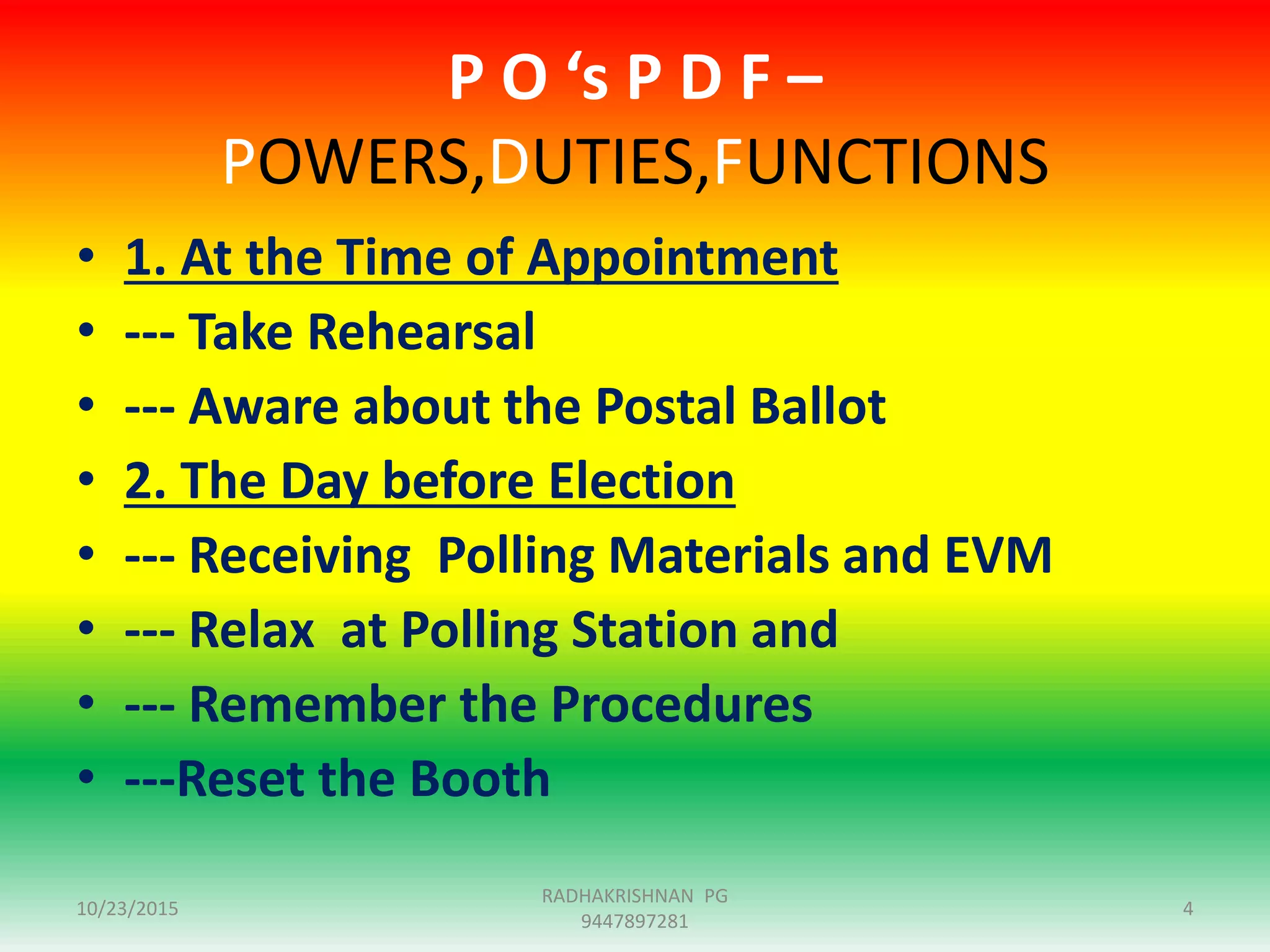 P O ‘s P D F –
POWERS,DUTIES,FUNCTIONS

• 1. At the Time of Appointment
• --- Take Rehearsal
• --- Aware about the Postal Ballot
• 2. The Day before Election
• --- Receiving Polling Materials and EVM
• --- Relax at Polling Station and
• --- Remember the Procedures
• ---Reset the Booth

10/23/2015

RADHAKRISHNAN PG
9447897281

4